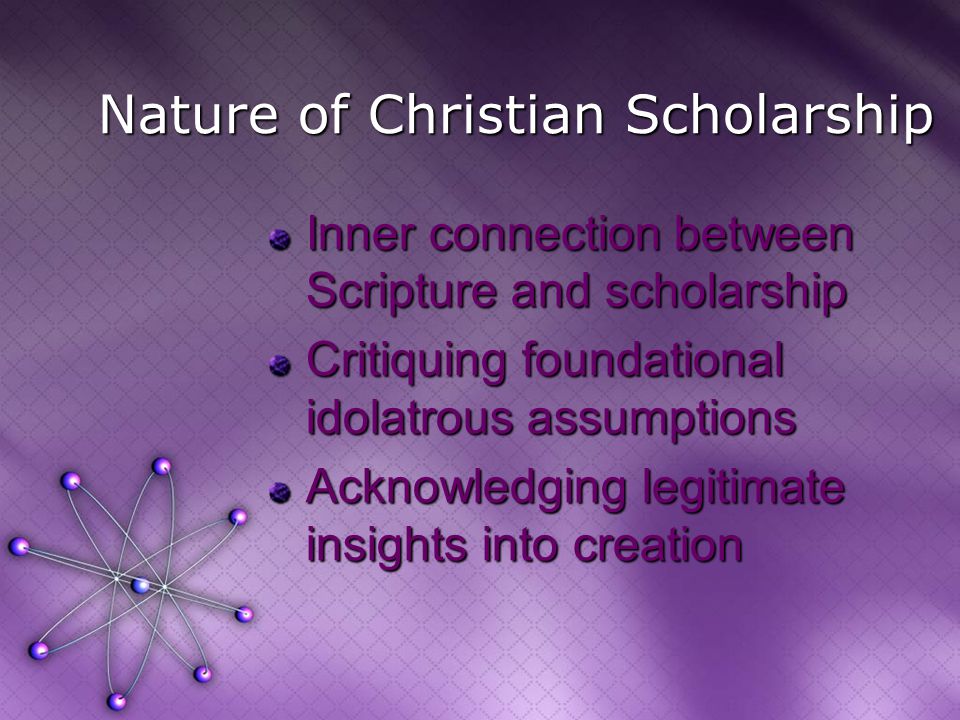 Nature of Christian Scholarship

- Inner connection between Scripture and scholarship
- Critiquing foundational idolatrous assumptions
- Acknowledging legitimate insights into creation